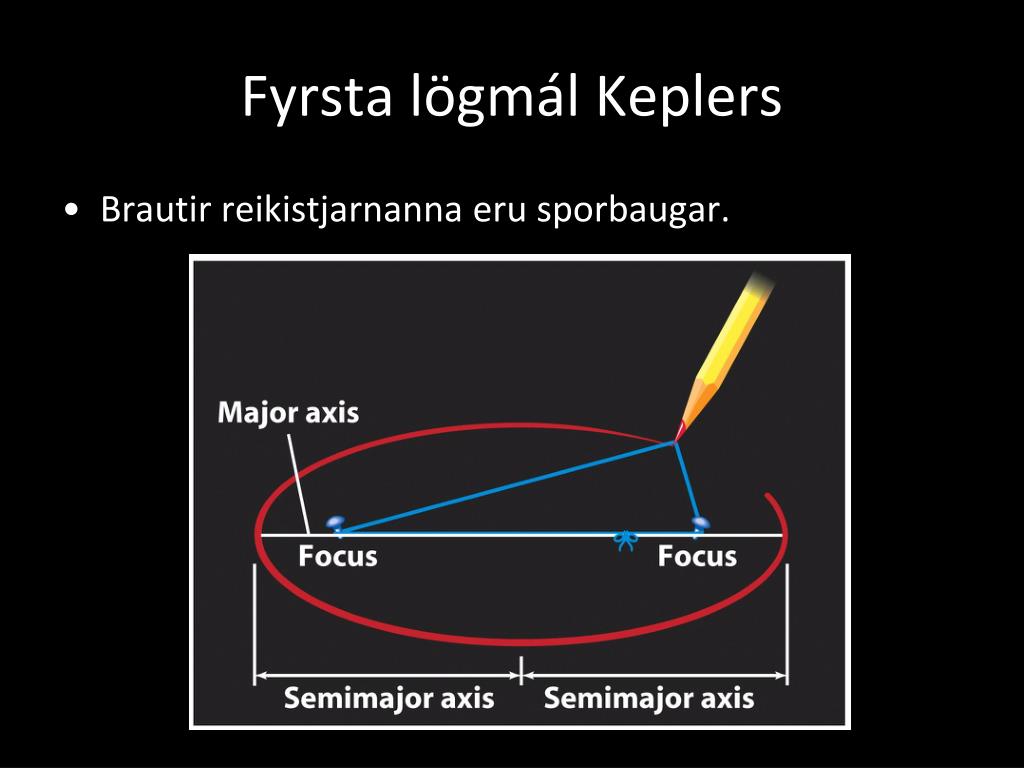 Fyrsta lögmál Keplers

• Brautir reikistjarnanna eru sporbaugar.

Major axis

Focus

Focus

Semimajor axis

Semimajor axis